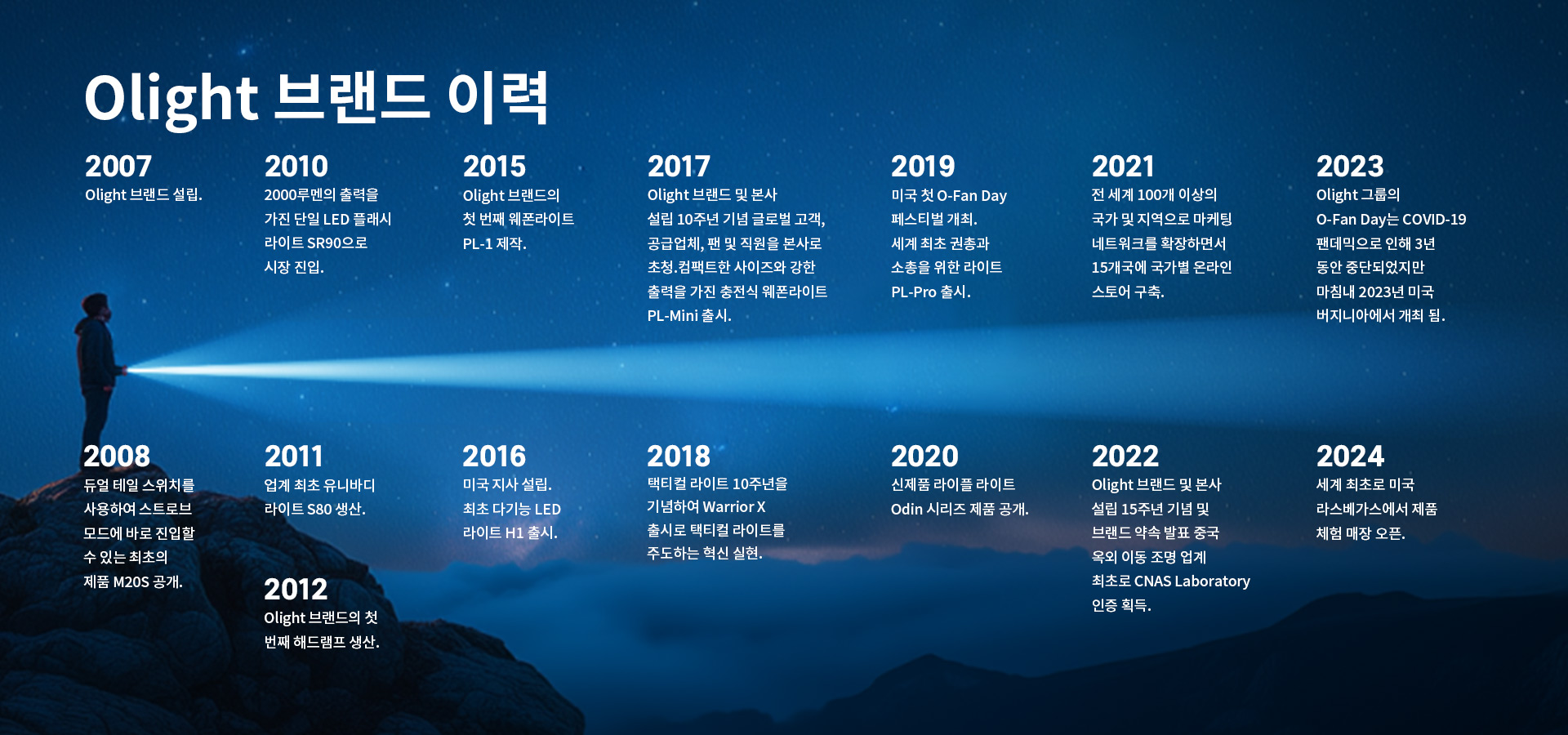 Olight 브랜드 이력

2007
Olight 브랜드 설립.

2010
2000루멘의 출력을 가진 단일 LED 플래시 라이트 SR90으로 시장 진입.

2015
Olight 브랜드의 첫 번째 웨폰라이트 PL-1 제작.

2017
Olight 브랜드 및 본사 설립 10주년 기념 글로벌 고객, 공급업체, 팬 및 직원을 본사로 초청.컴팩트한 사이즈와 강한 출력을 가진 충전식 웨폰라이트 PL-Mini 출시.

2019
미국 첫 O-Fan Day 페스티벌 개최. 세계 최초 권총과 소총을 위한 라이트 PL-Pro 출시.

2021
전 세계 100개 이상의 국가 및 지역으로 마케팅 네트워크를 확장하면서 15개국에 국가별 온라인 스토어 구축.

2023
Olight 그룹의 O-Fan Day는 COVID-19 팬데믹으로 인해 3년 동안 중단되었지만 마침내 2023년 미국 버지니아에서 개최 됨.

2008
듀얼 테일 스위치를 사용하여 스트로브 모드에 바로 진입할 수 있는 최초의 제품 M20S 공개.

2011
업계 최초 유니바디 라이트 S80 생산.

2012
Olight 브랜드의 첫 번째 해드램프 생산.

2016
미국 지사 설립. 최초 다기능 LED 라이트 H1 출시.

2018
택티컬 라이트 10주년을 기념하여 Warrior X 출시로 택티컬 라이트를 주도하는 혁신 실현.

2020
신제품 라이플 라이트 Odin 시리즈 제품 공개.

2022
Olight 브랜드 및 본사 설립 15주년 기념 및 브랜드 약속 발표 중국 옥외 이동 조명 업계 최초로 CNAS Laboratory 인증 획득.

2024
세계 최초로 미국 라스베가스에서 제품 체험 매장 오픈.